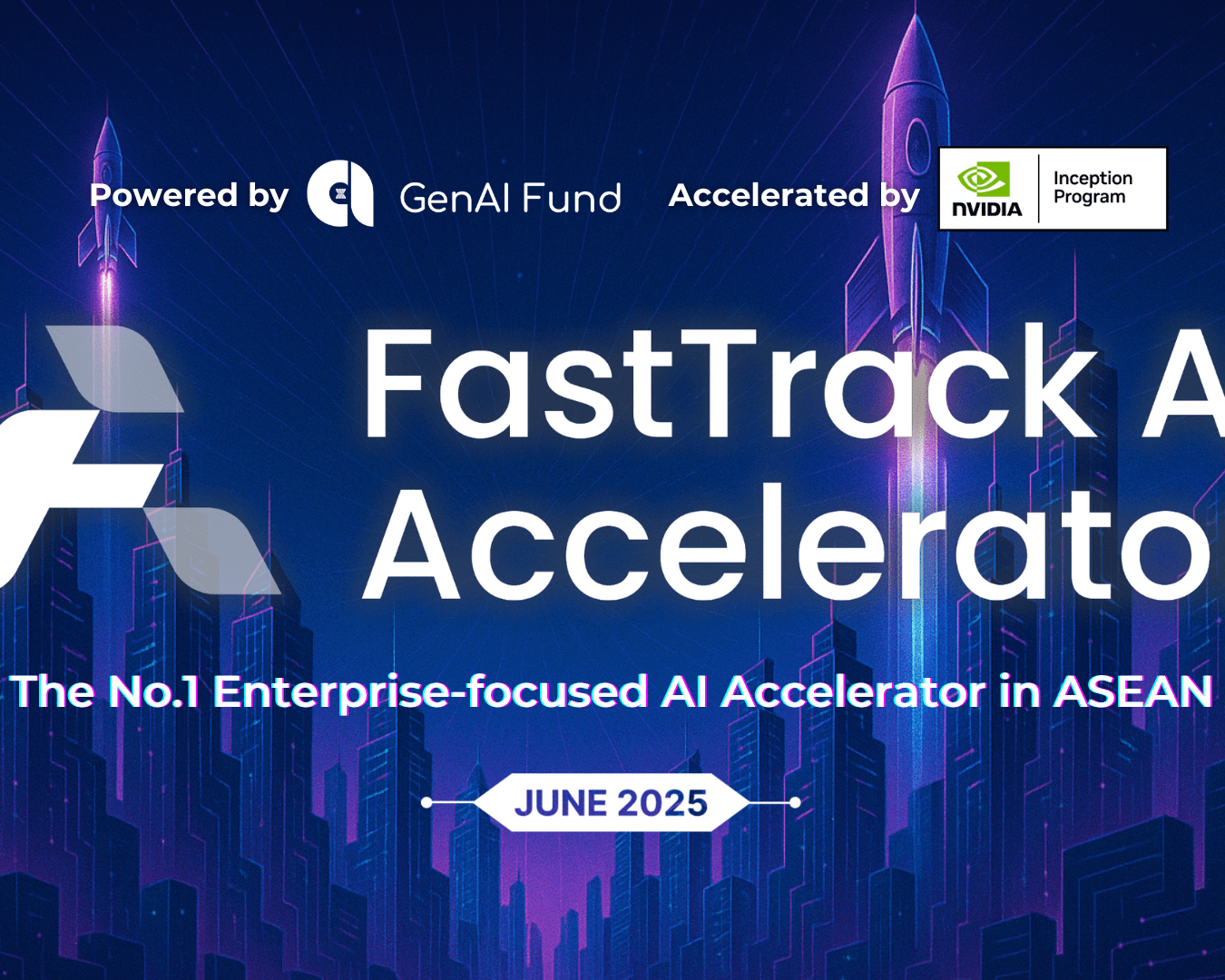 Powered by GenAI Fund Accelerated by NVIDIA Inception Program

FastTrack A
Accelerato

The No.1 Enterprise-focused AI Accelerator in ASEAN

JUNE 2025